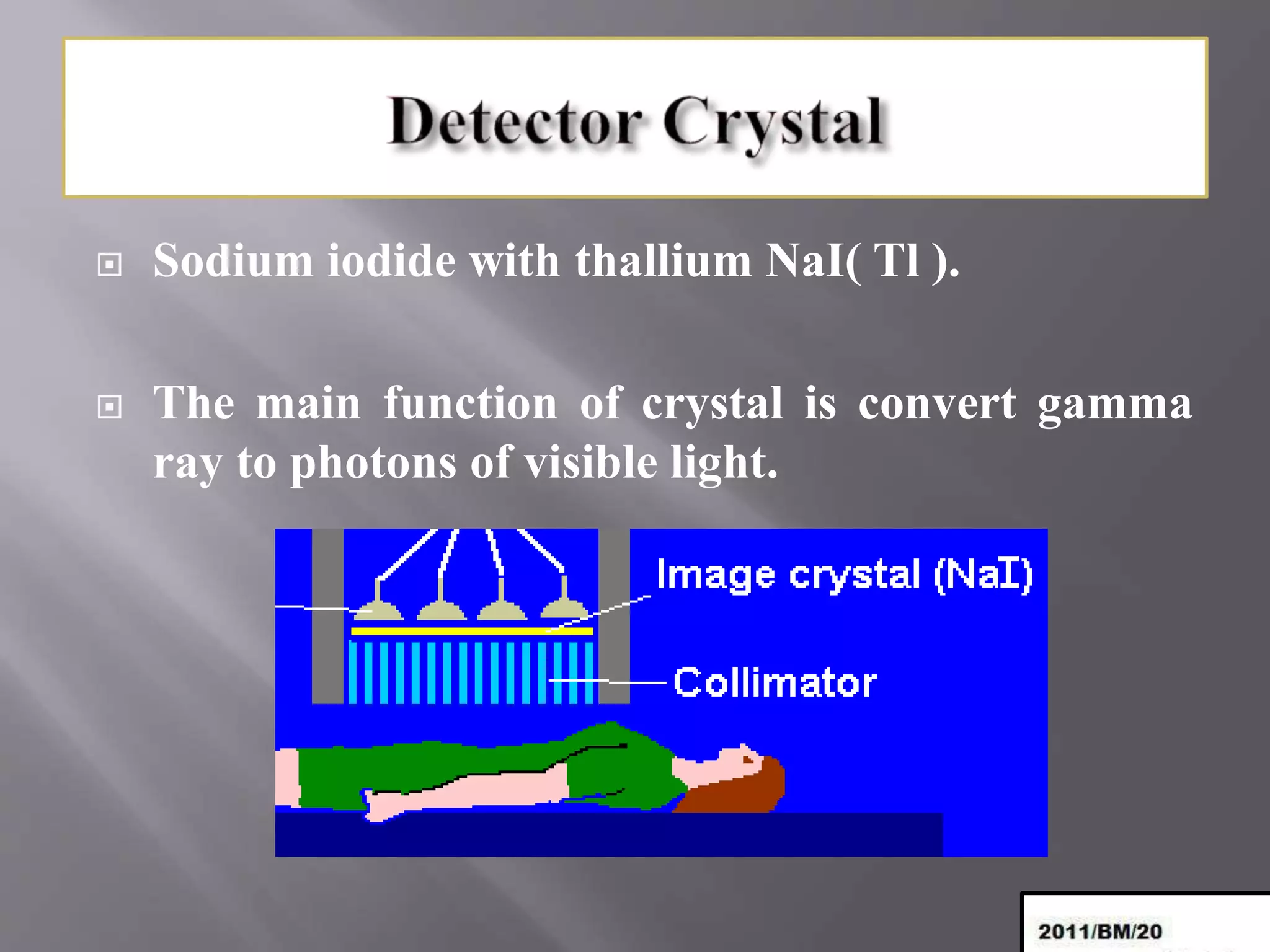 Detector Crystal

Sodium iodide with thallium NaI( Tl ).

The main function of crystal is convert gamma ray to photons of visible light.

Image crystal (NaI)

Collimator

2011/BM/20